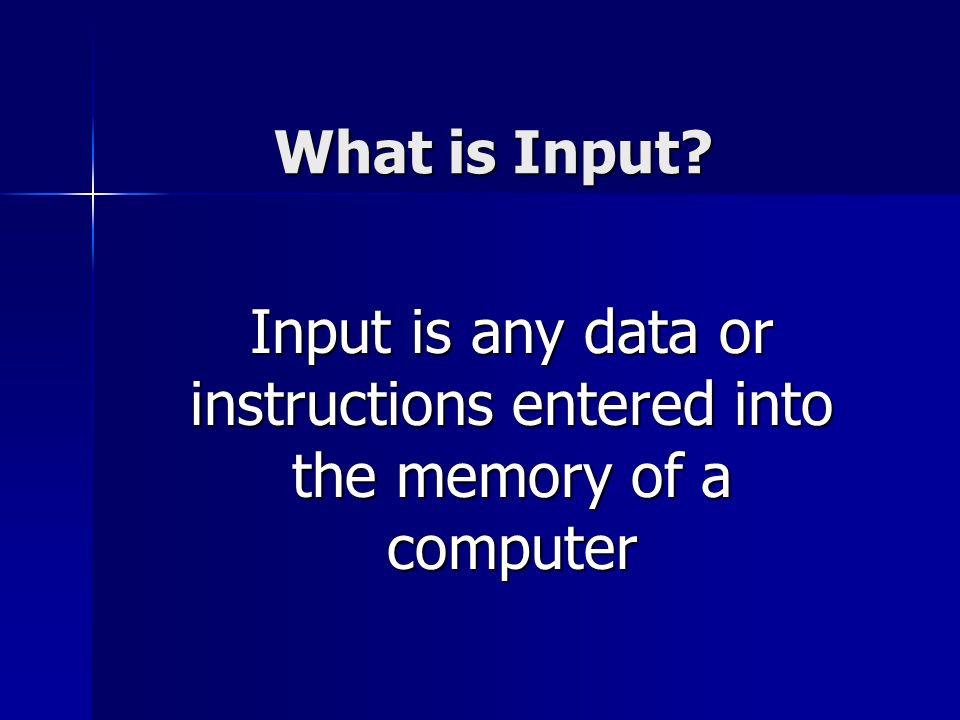 What is Input?

Input is any data or instructions entered into the memory of a computer